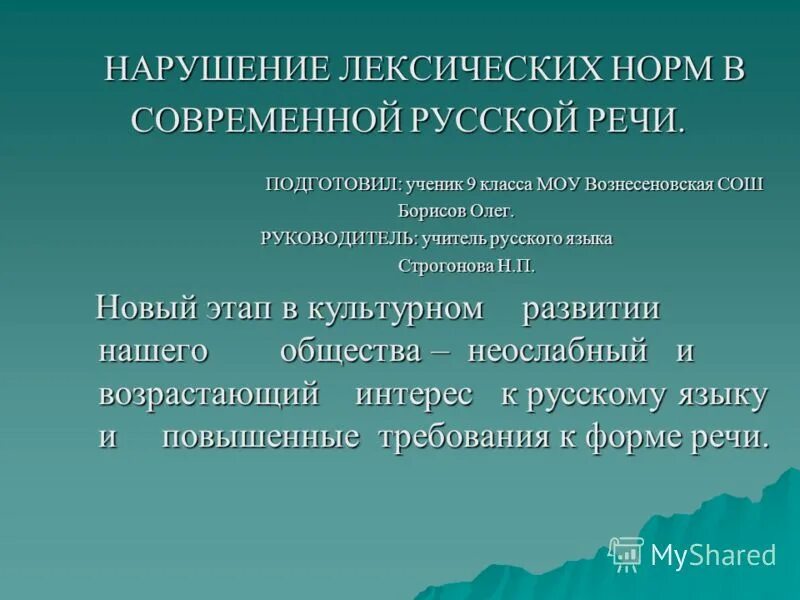 НАРУШЕНИЕ ЛЕКСИЧЕСКИХ НОРМ В СОВРЕМЕННОЙ РУССКОЙ РЕЧИ.

ПОДГОТОВИЛ: ученик 9 класса МОУ Вознесеновская СОШ Борисов Олег.
РУКОВОДИТЕЛЬ: учитель русского языка Строгонова Н.П.

Новый этап в культурном развитии нашего общества – неослабный и возрастающий интерес к русскому языку и повышенные требования к форме речи.

MyShared